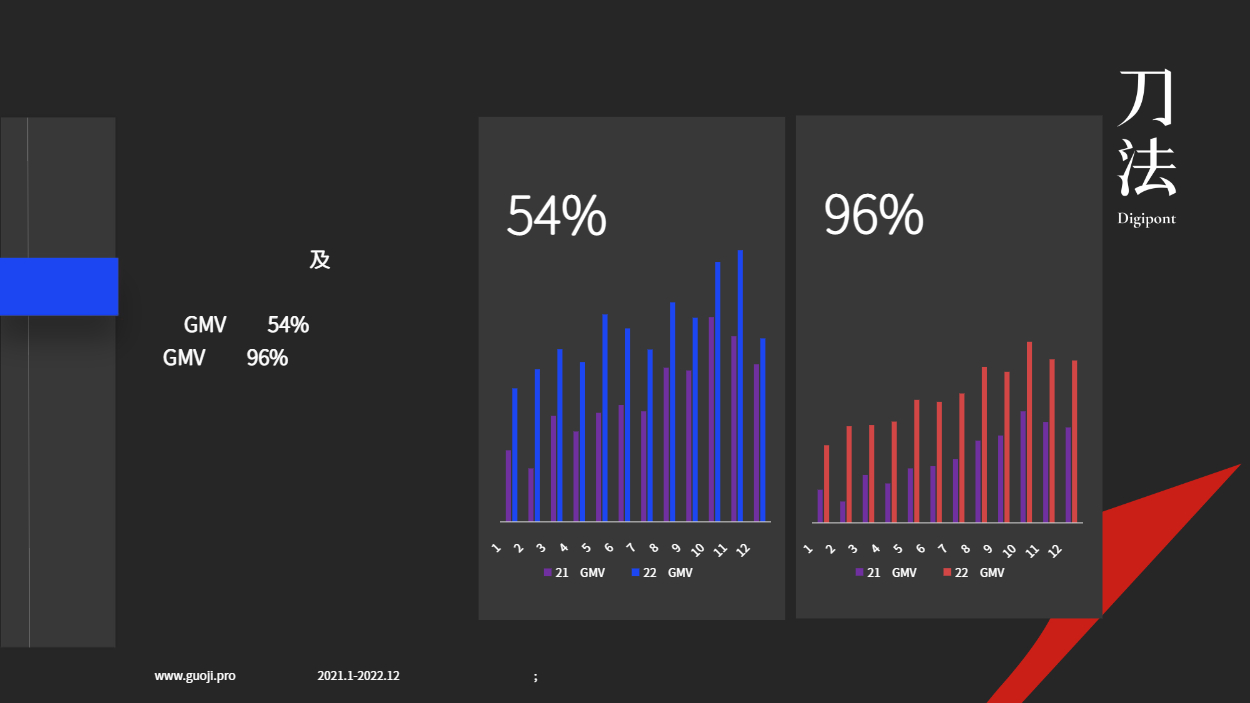 刀法
Digipont

及

GMV 54%
GMV 96%

54%

1 2 3 4 5 6 7 8 9 10 11 12

21 GMV 22 GMV

96%

1 2 3 4 5 6 7 8 9 10 11 12

21 GMV 22 GMV

www.guoji.pro 2021.1-2022.12 ;